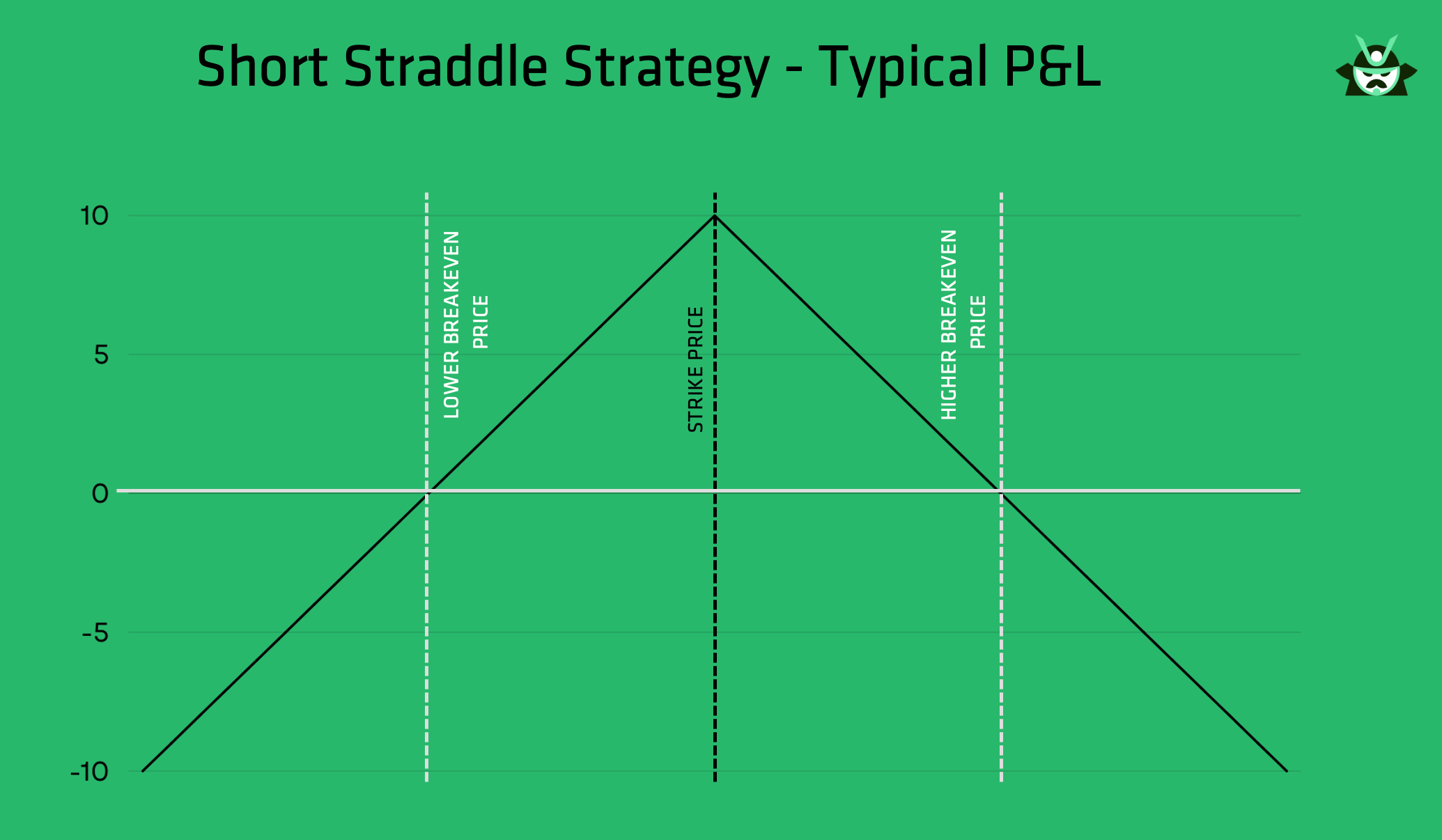 Short Straddle Strategy - Typical P&L

10
5
0
-5
-10

LOWER BREAKEVEN PRICE

STRIKE PRICE

HIGHER BREAKEVEN PRICE